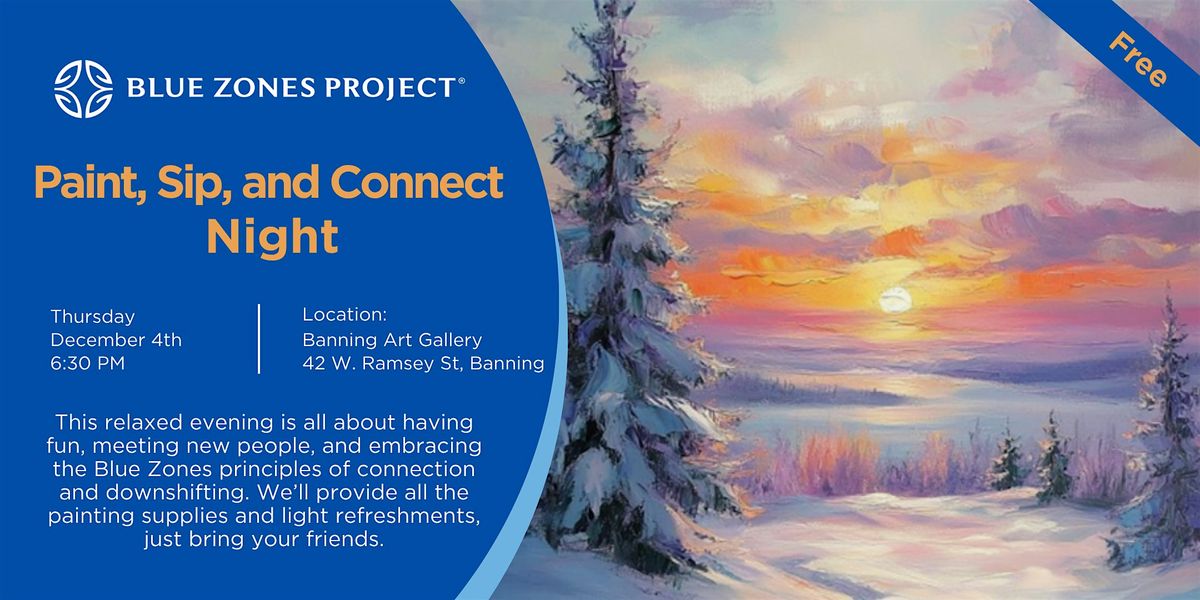 BLUE ZONES PROJECT®

Free

Paint, Sip, and Connect Night

Thursday
December 4th
6:30 PM

Location:
Banning Art Gallery
42 W. Ramsey St, Banning

This relaxed evening is all about having fun, meeting new people, and embracing the Blue Zones principles of connection and downshifting. We'll provide all the painting supplies and light refreshments, just bring your friends.